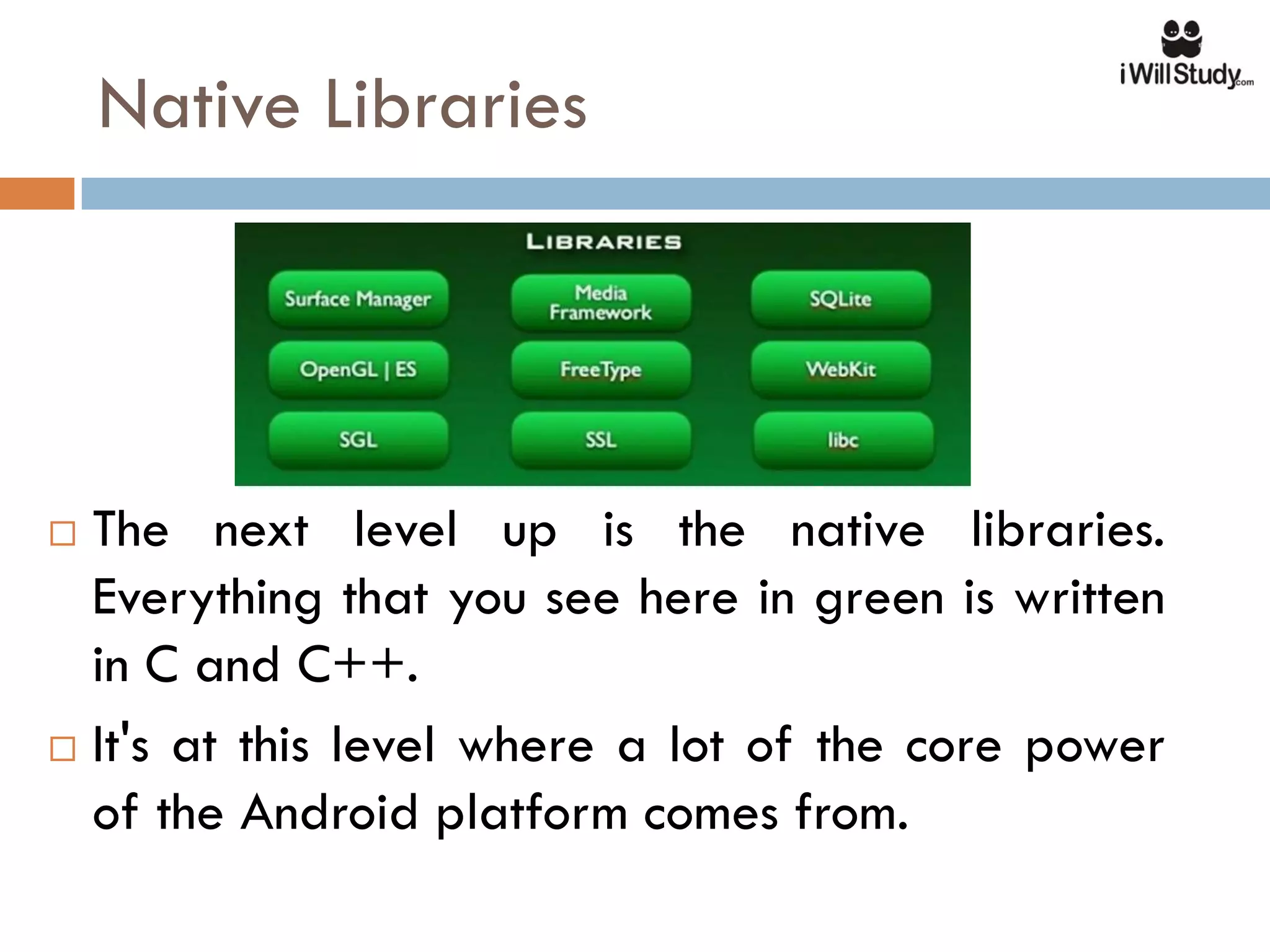 iWillStudy.com

Native Libraries

LIBRARIES

Surface Manager
Media Framework
SQLite
OpenGL | ES
FreeType
WebKit
SGL
SSL
libc

□ The next level up is the native libraries. Everything that you see here in green is written in C and C++.

□ It's at this level where a lot of the core power of the Android platform comes from.